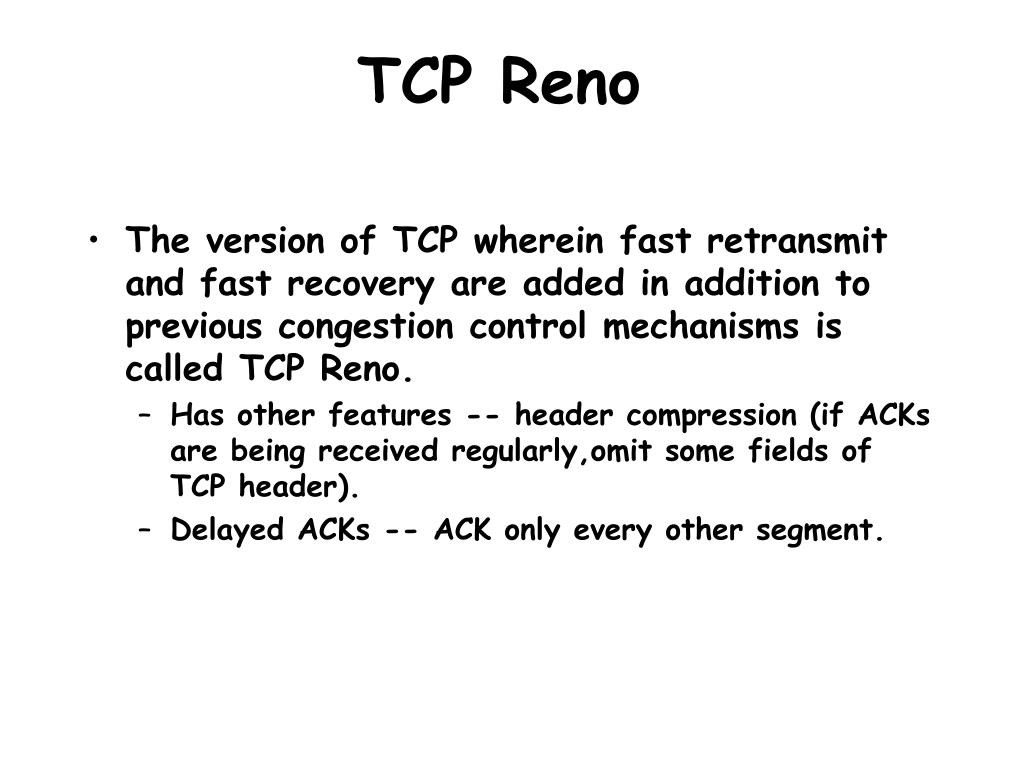 TCP Reno

• The version of TCP wherein fast retransmit and fast recovery are added in addition to previous congestion control mechanisms is called TCP Reno.

– Has other features -- header compression (if ACKs are being received regularly,omit some fields of TCP header).

– Delayed ACKs -- ACK only every other segment.